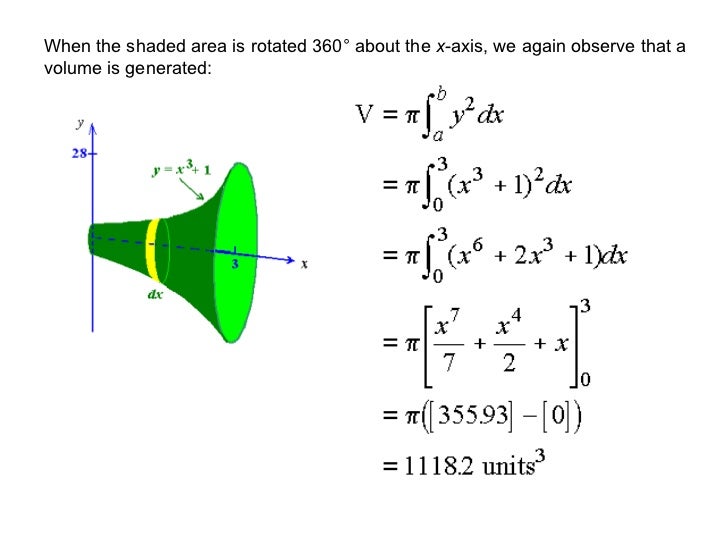 When the shaded area is rotated 360° about the x-axis, we again observe that a volume is generated:

y
28
$y = x^3 + 1$
3
x
dx

$V = \pi \int_a^b y^2 dx$

$= \pi \int_0^3 (x^3 + 1)^2 dx$

$= \pi \int_0^3 (x^6 + 2x^3 + 1) dx$

$= \pi \left[ \frac{x^7}{7} + \frac{x^4}{2} + x \right]_0^3$

$= \pi([355.93] - [0])$

$= 1118.2 \text{ units}^3$